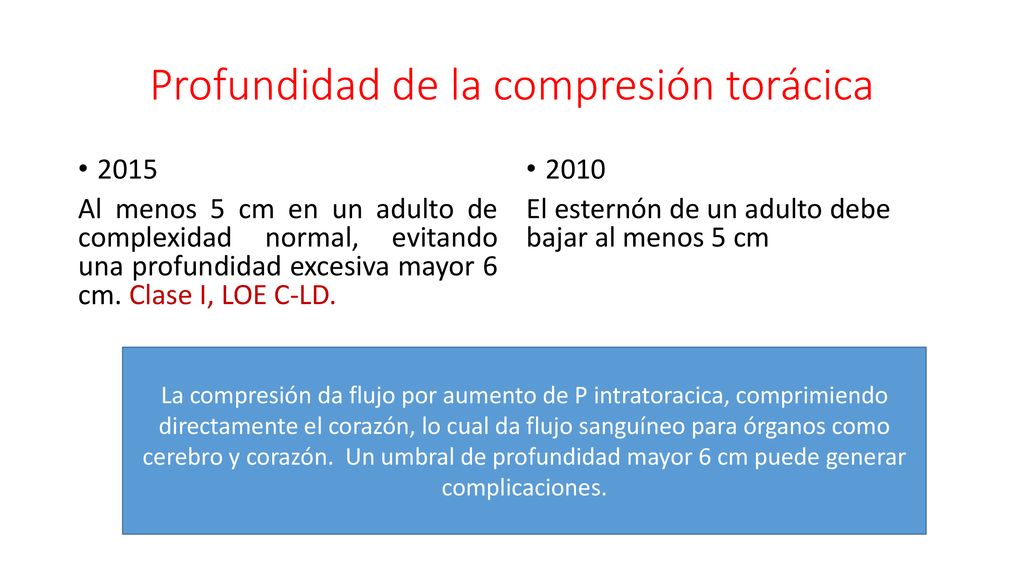 Profundidad de la compresión torácica

• 2015

Al menos 5 cm en un adulto de complexidad normal, evitando una profundidad excesiva mayor 6 cm. Clase I, LOE C-LD.

• 2010

El esternón de un adulto debe bajar al menos 5 cm

La compresión da flujo por aumento de P intratoracica, comprimiendo directamente el corazón, lo cual da flujo sanguíneo para órganos como cerebro y corazón. Un umbral de profundidad mayor 6 cm puede generar complicaciones.